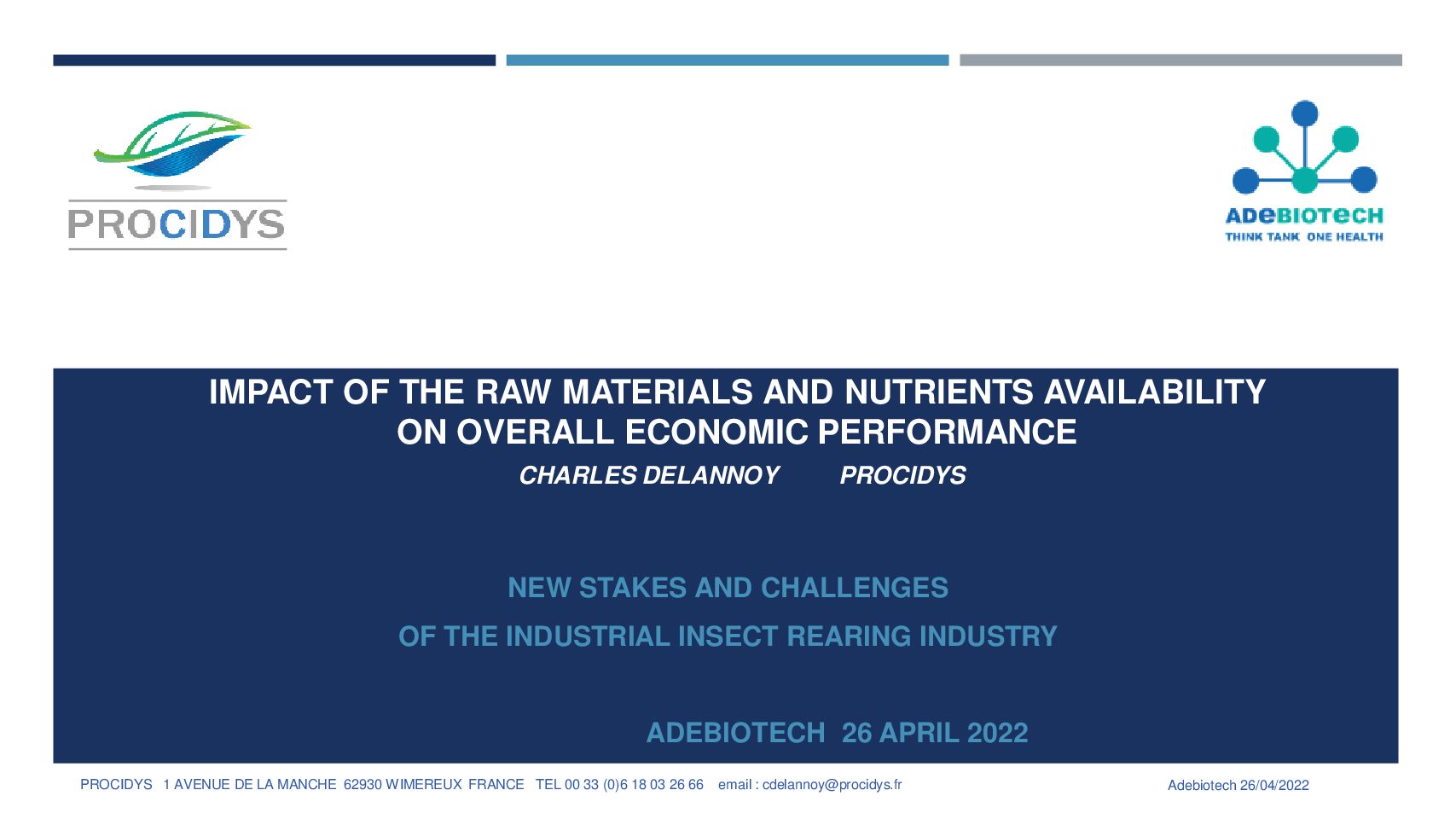 PROCIDYS

ADEBIOTECH
THINK TANK ONE HEALTH

IMPACT OF THE RAW MATERIALS AND NUTRIENTS AVAILABILITY ON OVERALL ECONOMIC PERFORMANCE

CHARLES DELANNOY PROCIDYS

NEW STAKES AND CHALLENGES

OF THE INDUSTRIAL INSECT REARING INDUSTRY

ADEBIOTECH 26 APRIL 2022

PROCIDYS 1 AVENUE DE LA MANCHE 62930 WIMEREUX FRANCE TEL 00 33 (0)6 18 03 26 66 email : cdelannoy@procidys.fr

Adebiotech 26/04/2022